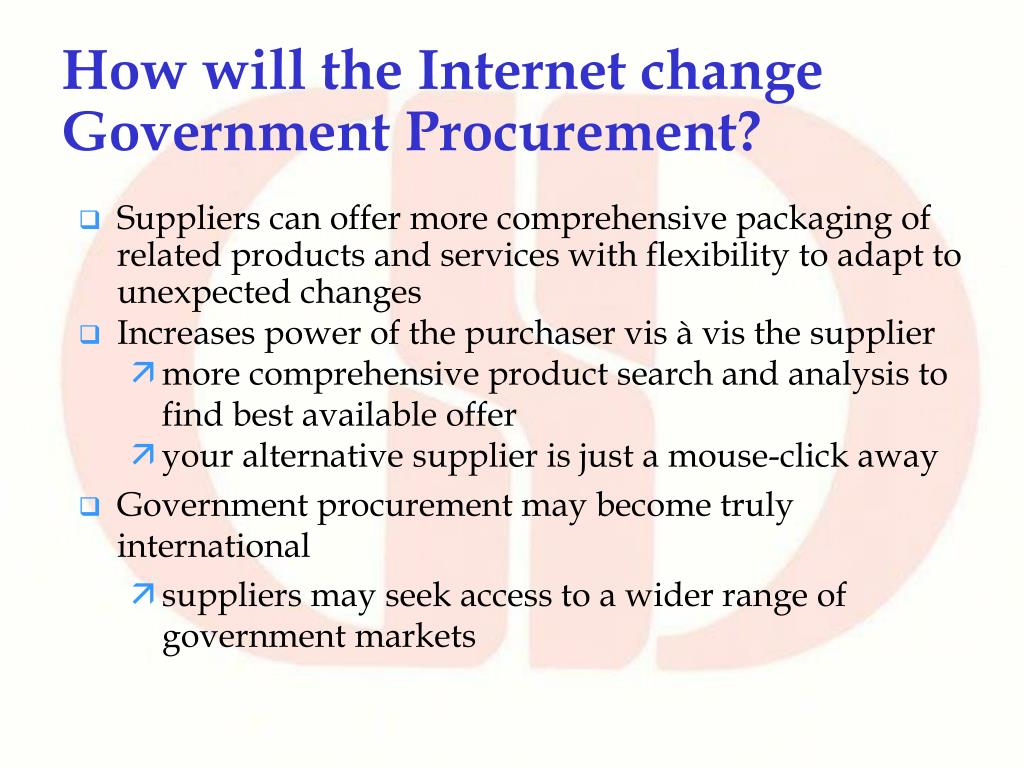 How will the Internet change Government Procurement?

❑ Suppliers can offer more comprehensive packaging of related products and services with flexibility to adapt to unexpected changes
❑ Increases power of the purchaser vis à vis the supplier
↗ more comprehensive product search and analysis to find best available offer
↗ your alternative supplier is just a mouse-click away
❑ Government procurement may become truly international
↗ suppliers may seek access to a wider range of government markets